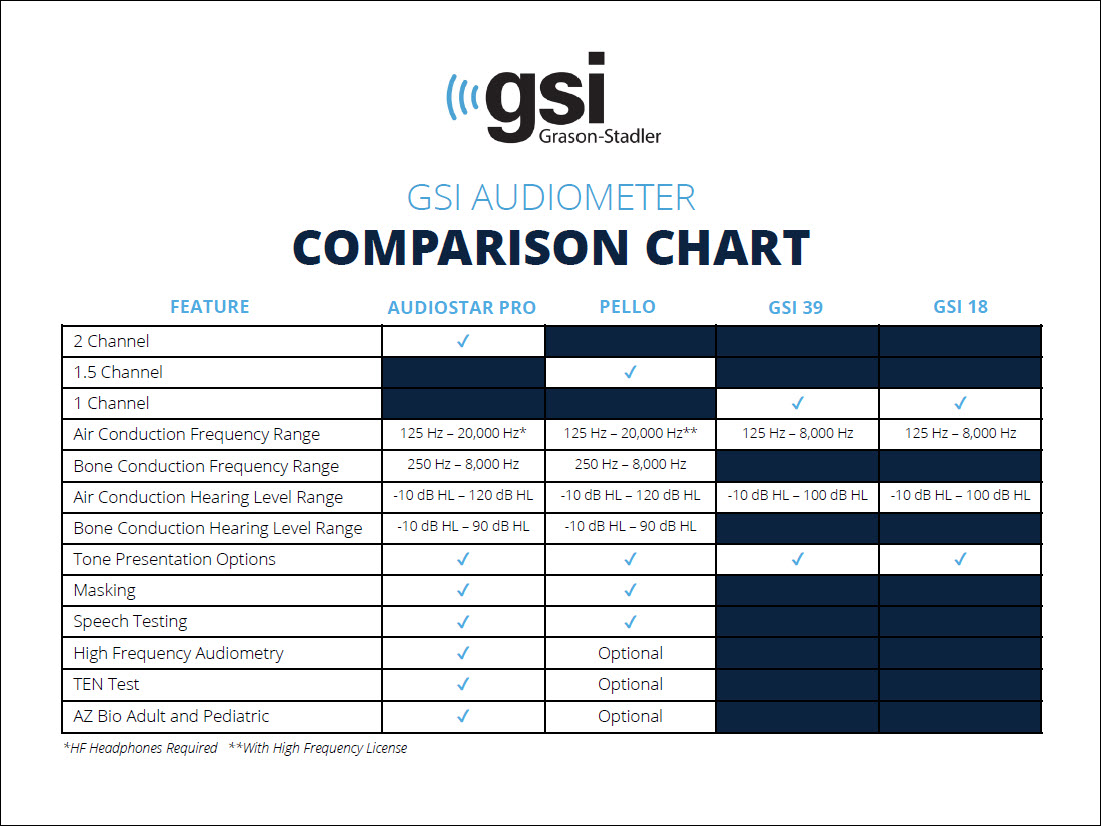 gsi
Grason-Stadler

GSI AUDIOMETER
COMPARISON CHART

| FEATURE | AUDIOSTAR PRO | PELLO | GSI 39 | GSI 18 |
|---|---|---|---|---|
| 2 Channel | ✓ | | | |
| 1.5 Channel | | ✓ | | |
| 1 Channel | | | ✓ | ✓ |
| Air Conduction Frequency Range | 125 Hz – 20,000 Hz* | 125 Hz – 20,000 Hz** | 125 Hz – 8,000 Hz | 125 Hz – 8,000 Hz |
| Bone Conduction Frequency Range | 250 Hz – 8,000 Hz | 250 Hz – 8,000 Hz | | |
| Air Conduction Hearing Level Range | -10 dB HL – 120 dB HL | -10 dB HL – 120 dB HL | -10 dB HL – 100 dB HL | -10 dB HL – 100 dB HL |
| Bone Conduction Hearing Level Range | -10 dB HL – 90 dB HL | -10 dB HL – 90 dB HL | | |
| Tone Presentation Options | ✓ | ✓ | ✓ | ✓ |
| Masking | ✓ | ✓ | | |
| Speech Testing | ✓ | ✓ | | |
| High Frequency Audiometry | ✓ | Optional | | |
| TEN Test | ✓ | Optional | | |
| AZ Bio Adult and Pediatric | ✓ | Optional | | |

*HF Headphones Required **With High Frequency License